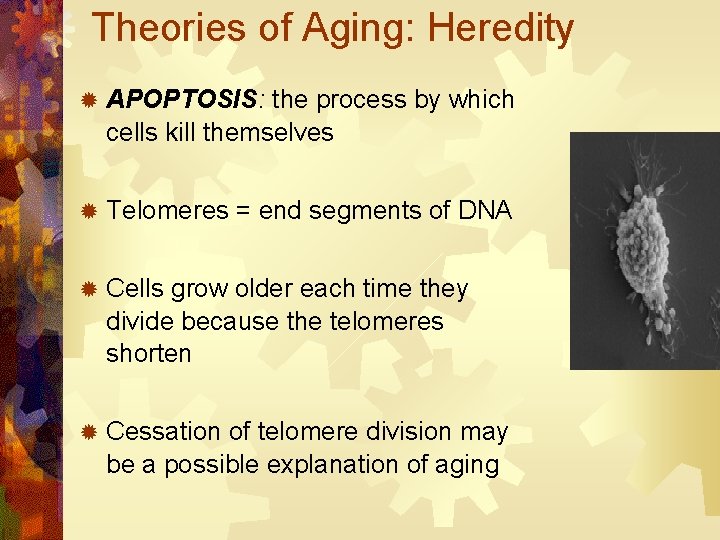 Theories of Aging: Heredity

APOPTOSIS: the process by which cells kill themselves

Telomeres = end segments of DNA

Cells grow older each time they divide because the telomeres shorten

Cessation of telomere division may be a possible explanation of aging